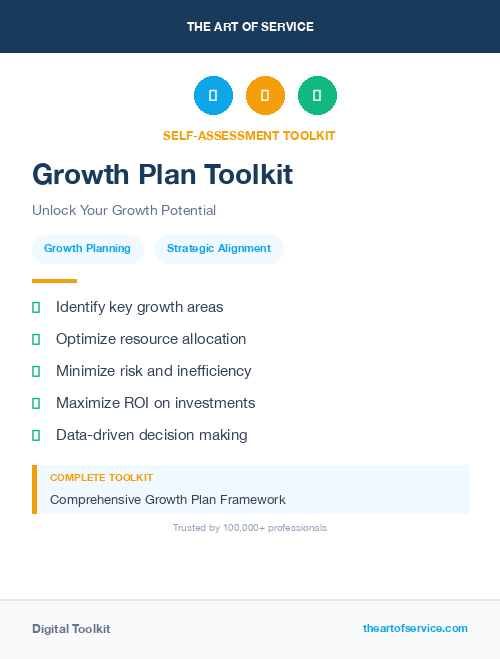 THE ART OF SERVICE

SELF-ASSESSMENT TOOLKIT

Growth Plan Toolkit

Unlock Your Growth Potential

Growth Planning

Strategic Alignment

Identify key growth areas

Optimize resource allocation

Minimize risk and inefficiency

Maximize ROI on investments

Data-driven decision making

COMPLETE TOOLKIT

Comprehensive Growth Plan Framework

Trusted by 100,000+ professionals

Digital Toolkit

theartofservice.com